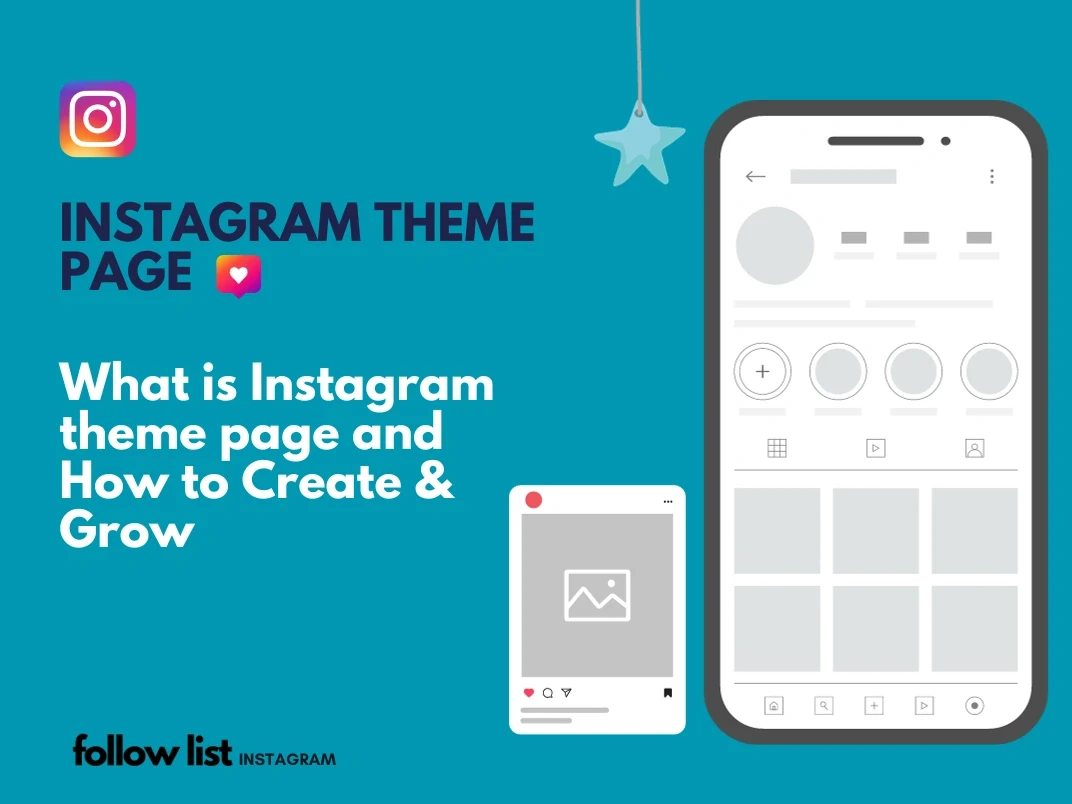 INSTAGRAM THEME PAGE

What is Instagram theme page and How to Create & Grow

follow list INSTAGRAM